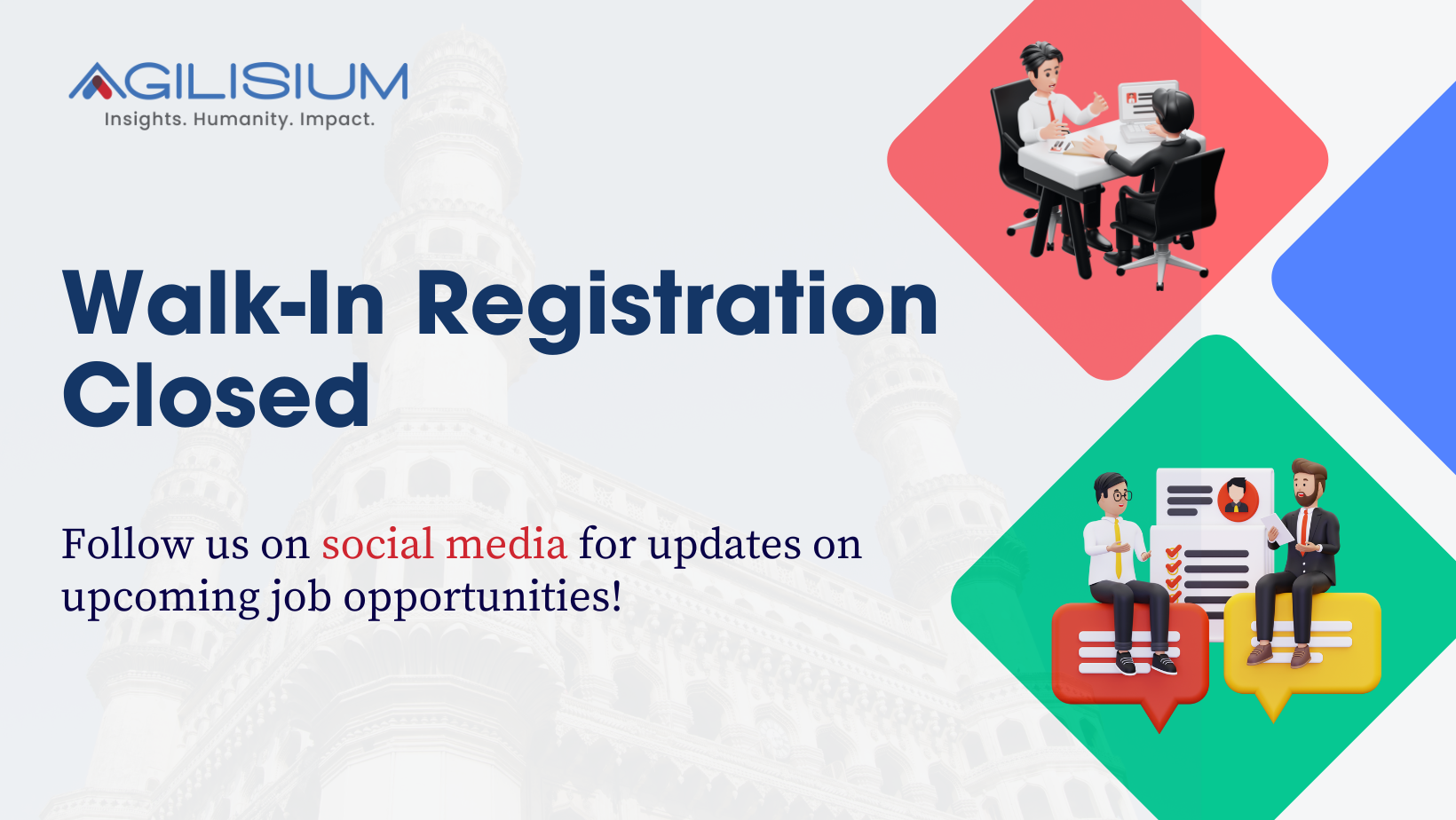 AGILISIUM
Insights. Humanity. Impact.

Walk-In Registration Closed

Follow us on social media for updates on upcoming job opportunities!